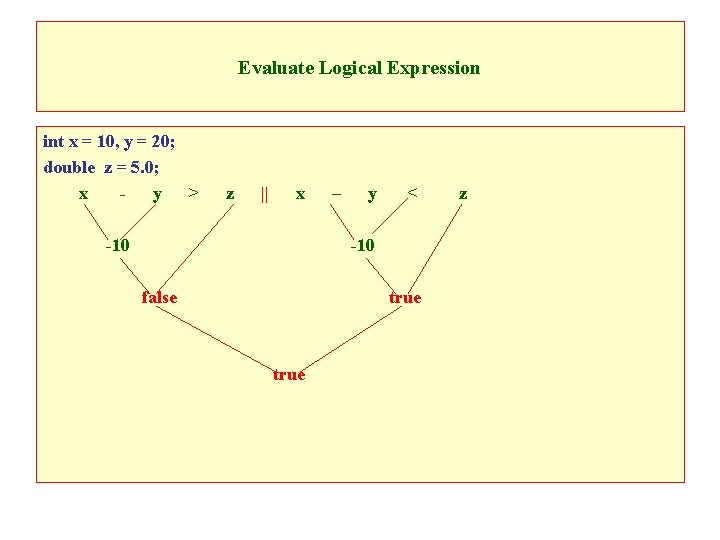 Evaluate Logical Expression

int x = 10, y = 20;
double z = 5.0;

x - y > z || x – y < z

-10

-10

false

true

true